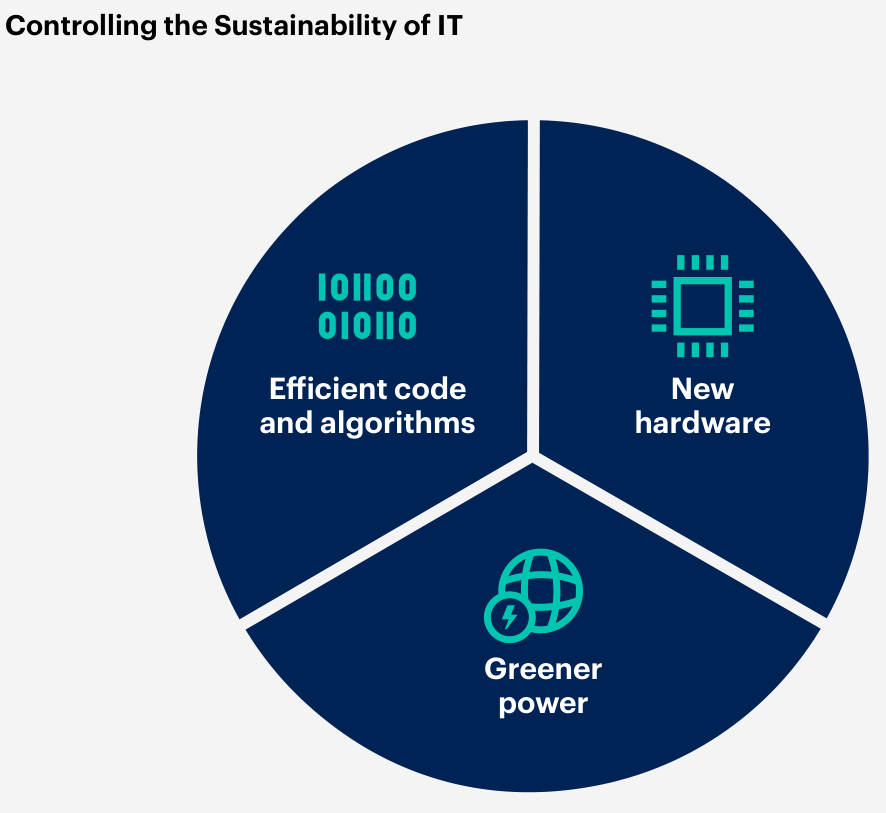 Controlling the Sustainability of IT

101100
010110

Efficient code and algorithms

New hardware

Greener power